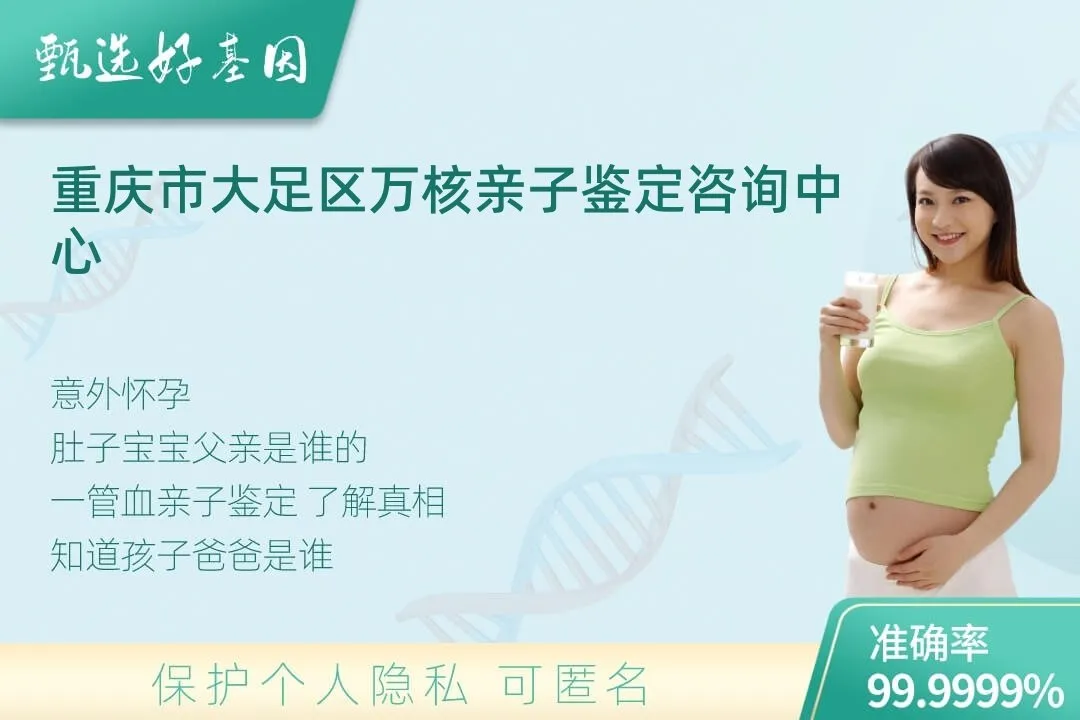 甄选好基因

重庆市大足区万核亲子鉴定咨询中心

意外怀孕
肚子宝宝父亲是谁的
一管血亲子鉴定 了解真相
知道孩子爸爸是谁

保护个人隐私 可匿名

准确率
99.9999%